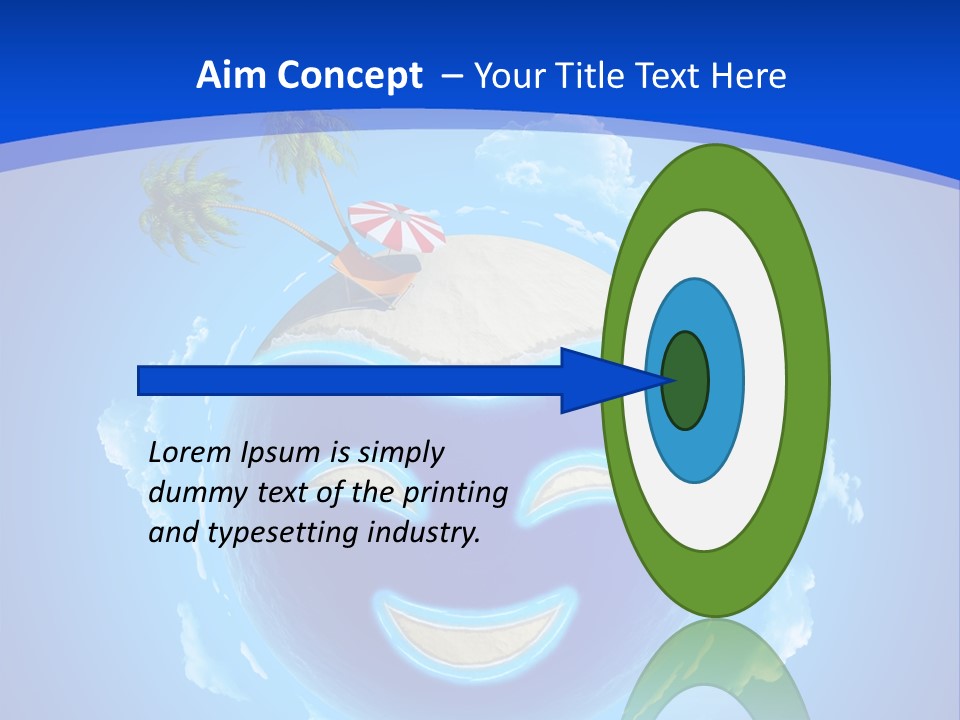 Aim Concept – Your Title Text Here

Lorem Ipsum is simply dummy text of the printing and typesetting industry.